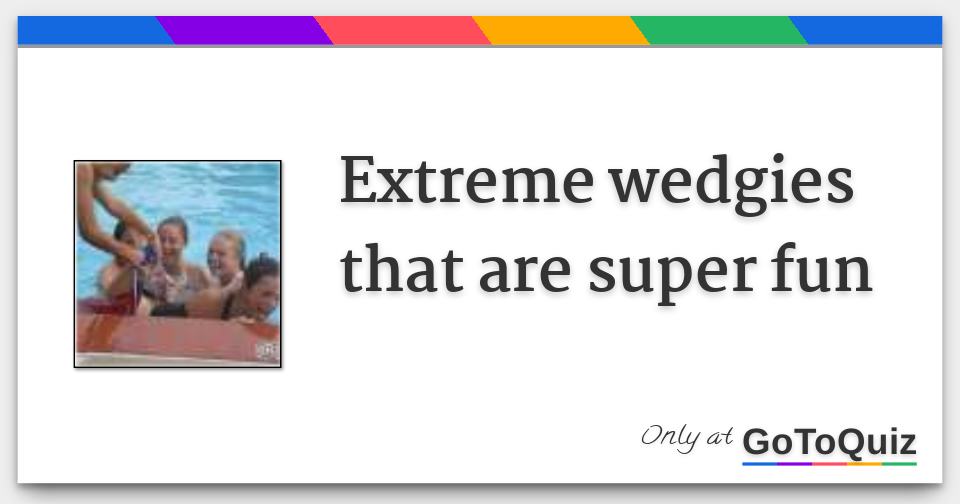 Extreme wedgies that are super fun

Only at GoToQuiz